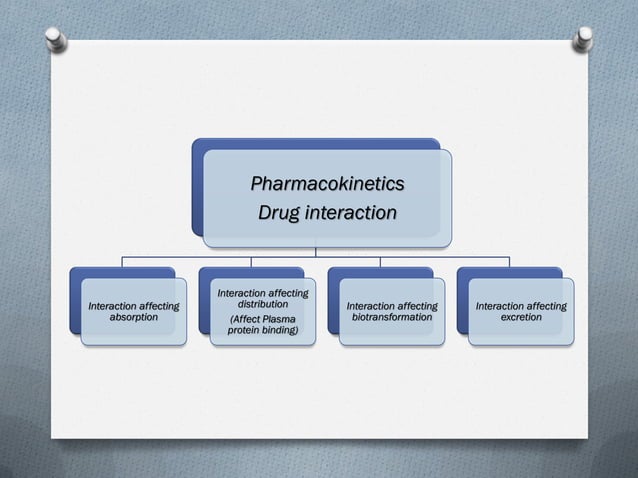 Pharmacokinetics
Drug interaction

Interaction affecting absorption

Interaction affecting distribution
(Affect Plasma protein binding)

Interaction affecting biotransformation

Interaction affecting excretion